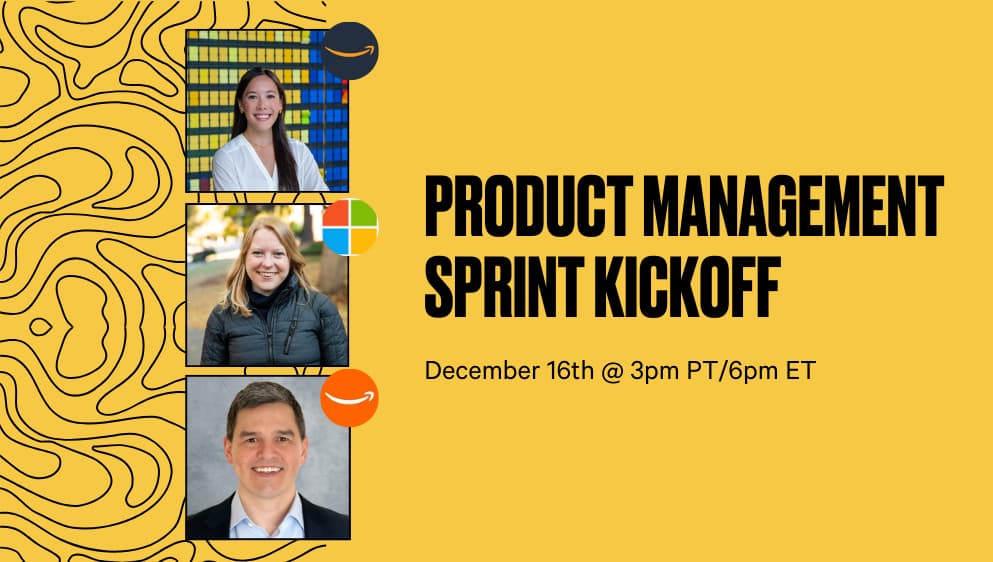 PRODUCT MANAGEMENT SPRINT KICKOFF

December 16th @ 3pm PT/6pm ET